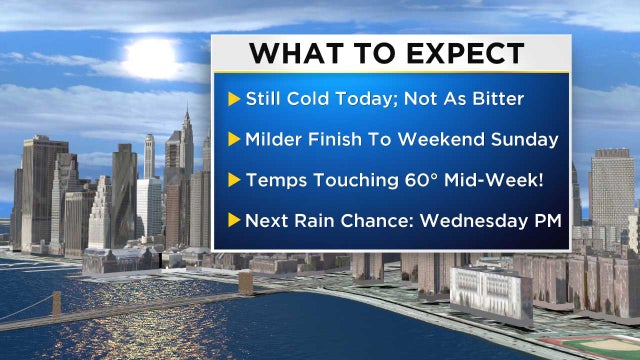 WHAT TO EXPECT

Still Cold Today; Not As Bitter

Milder Finish To Weekend Sunday

Temps Touching 60° Mid-Week!

Next Rain Chance: Wednesday PM